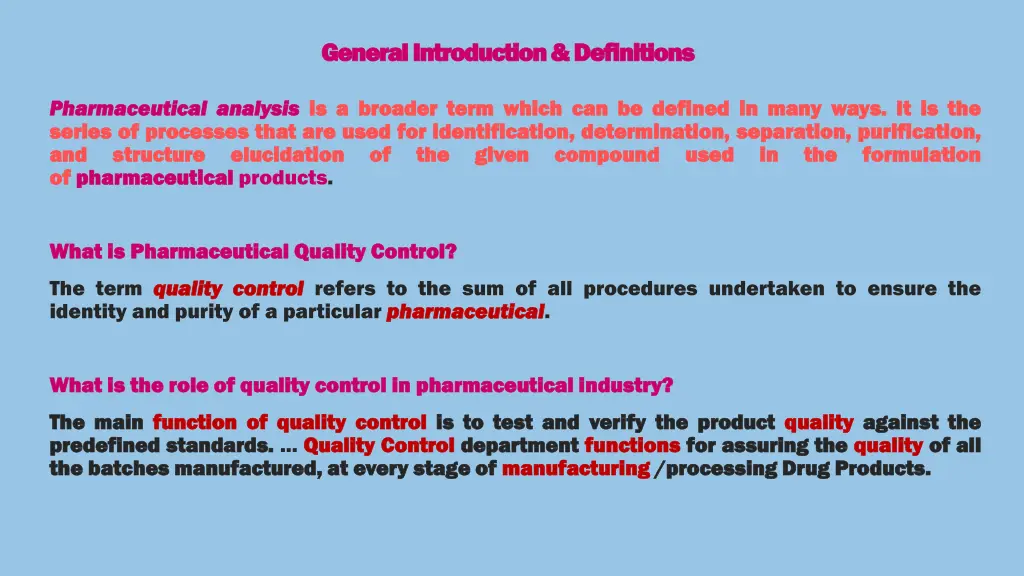 General Introduction & Definitions

Pharmaceutical analysis is a broader term which can be defined in many ways. It is the series of processes that are used for identification, determination, separation, purification, and structure elucidation of the given compound used in the formulation of pharmaceutical products.

What is Pharmaceutical Quality Control?

The term quality control refers to the sum of all procedures undertaken to ensure the identity and purity of a particular pharmaceutical.

What is the role of quality control in pharmaceutical industry?

The main function of quality control is to test and verify the product quality against the predefined standards. ... Quality Control department functions for assuring the quality of all the batches manufactured, at every stage of manufacturing /processing Drug Products.